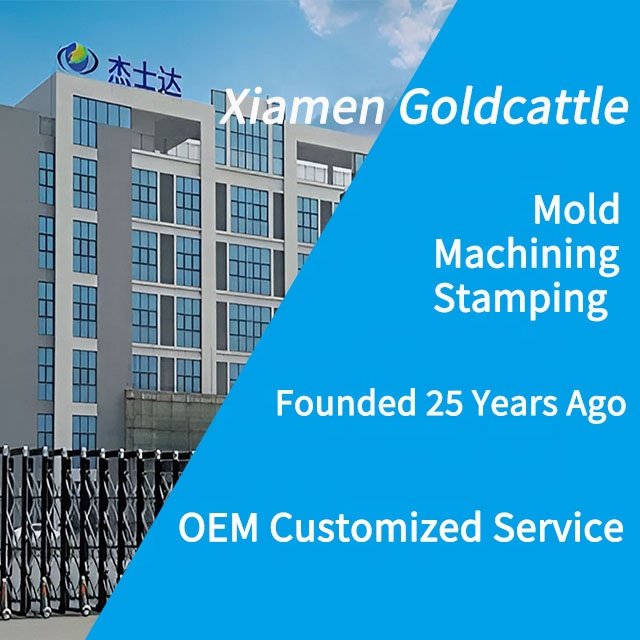 杰士达

Xiamen Goldcattle

Mold
Machining
Stamping

Founded 25 Years Ago

OEM Customized Service